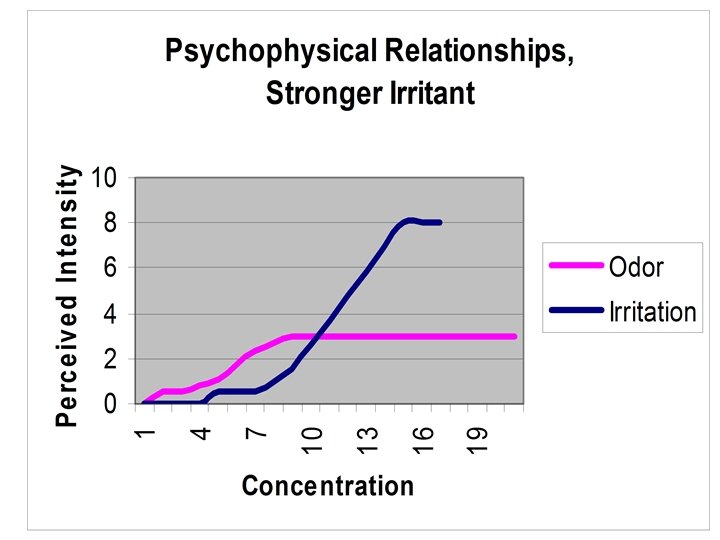 Psychophysical Relationships, Stronger Irritant

Perceived Intensity

10
8
6
4
2
0

1
4
7
10
13
16
19

Concentration

Odor
Irritation